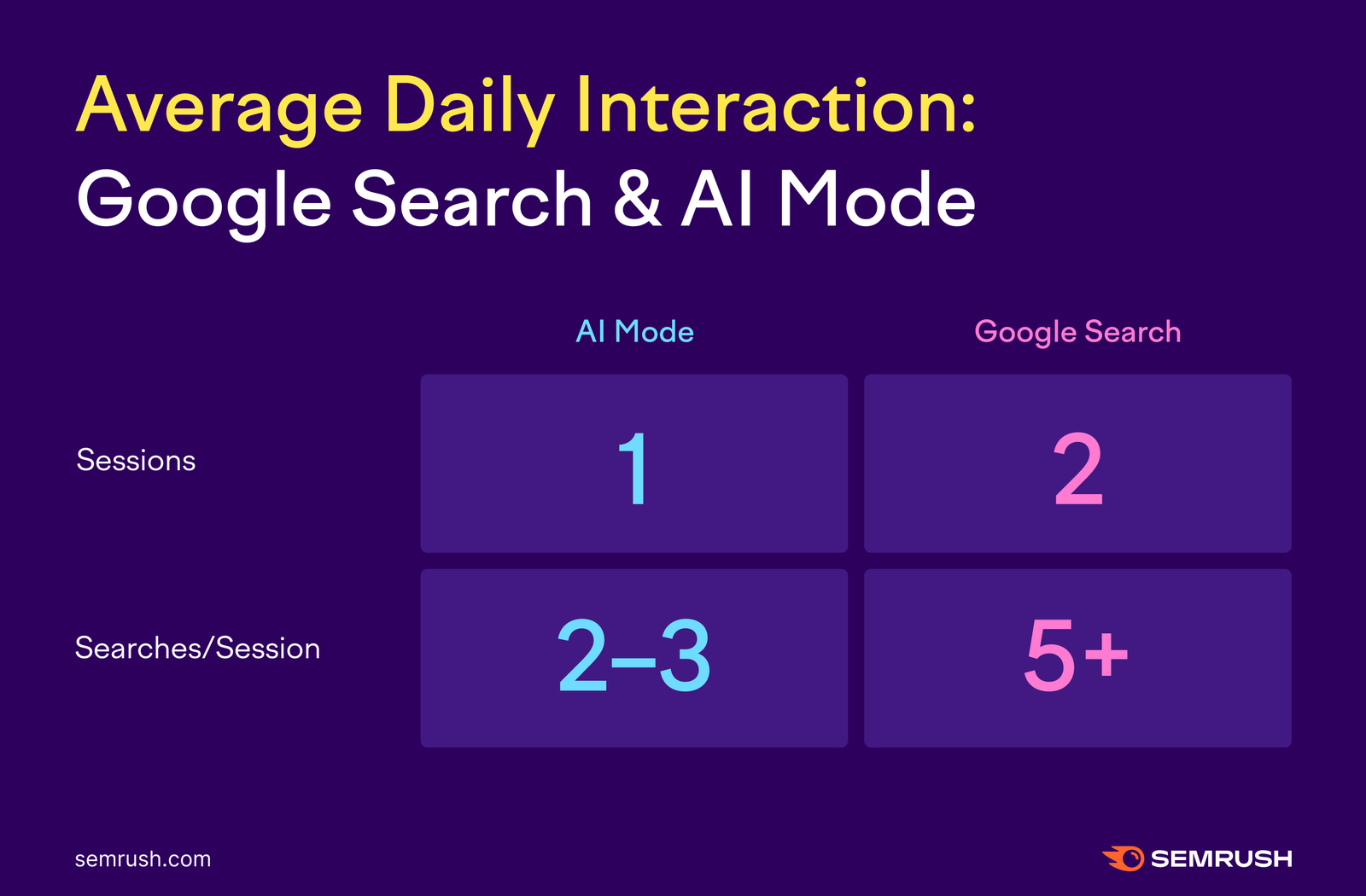 Average Daily Interaction:
Google Search & AI Mode

| | AI Mode | Google Search |
|---|---|---|
| Sessions | 1 | 2 |
| Searches/Session | 2–3 | 5+ |

semrush.com

SEMRUSH